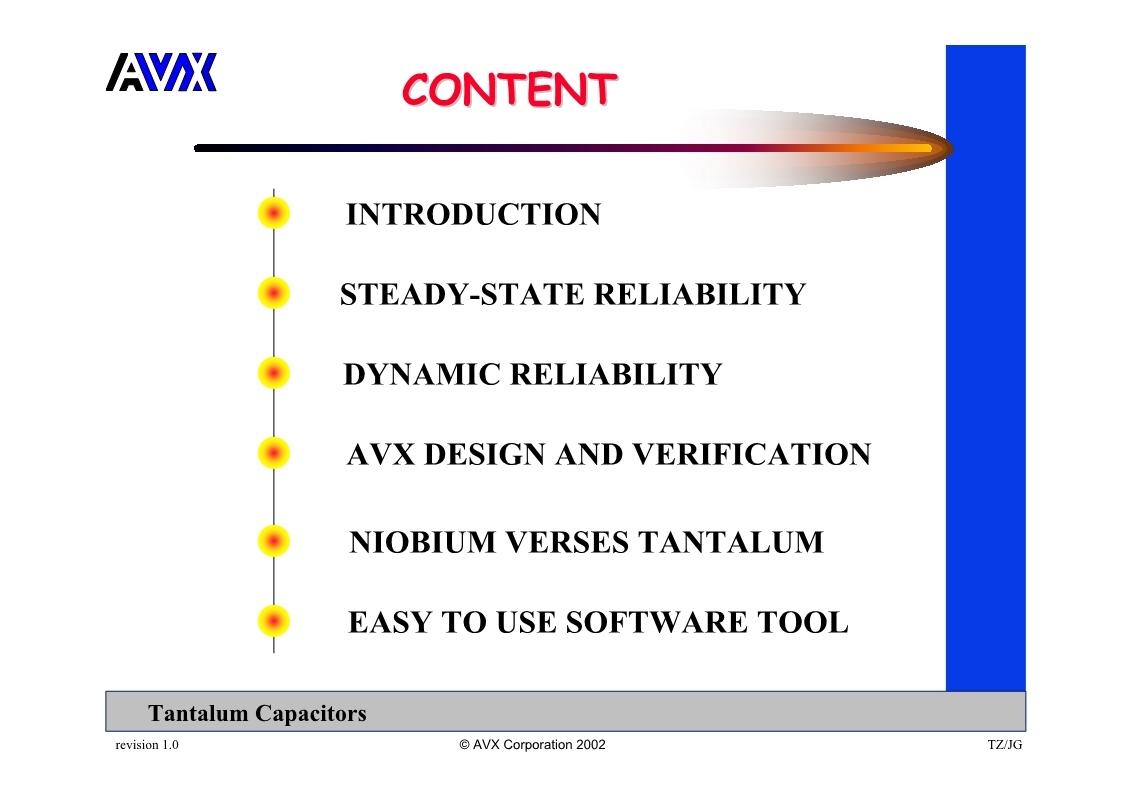 AVX

CONTENT

INTRODUCTION

STEADY-STATE RELIABILITY

DYNAMIC RELIABILITY

AVX DESIGN AND VERIFICATION

NIOBIUM VERSES TANTALUM

EASY TO USE SOFTWARE TOOL

Tantalum Capacitors

revision 1.0

© AVX Corporation 2002

TZ/JG